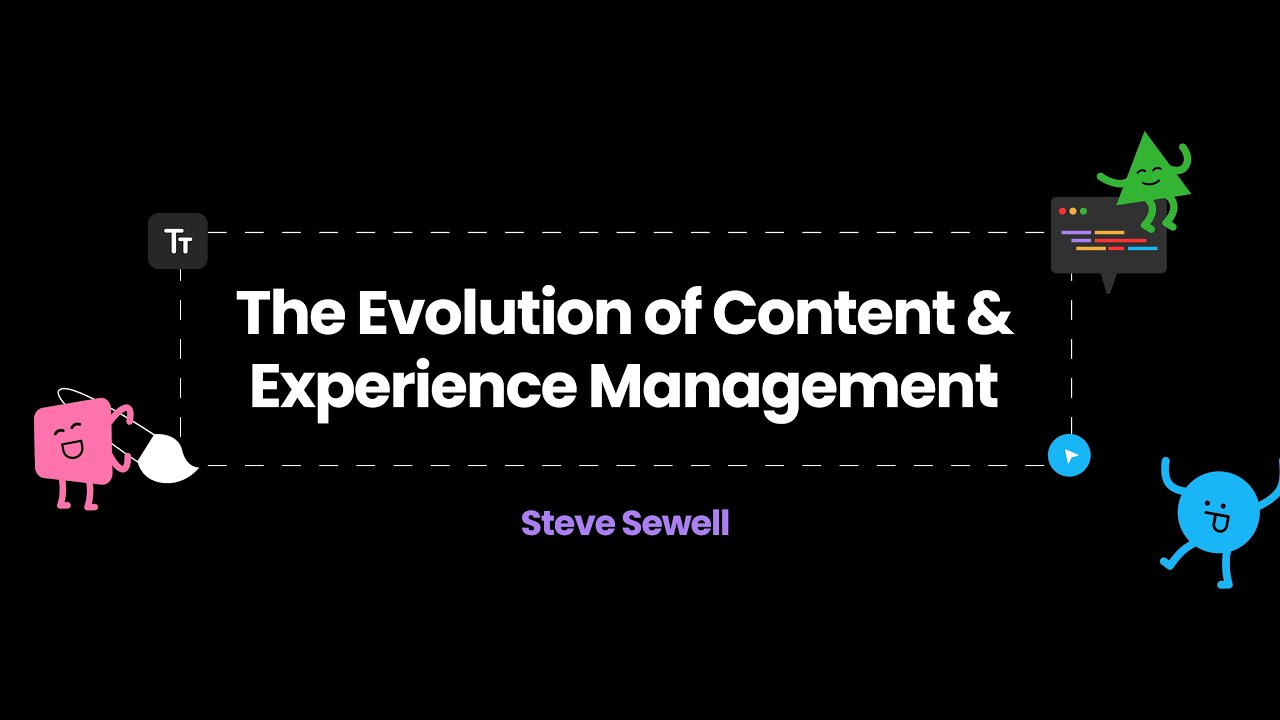 Tт

The Evolution of Content & Experience Management

Steve Sewell